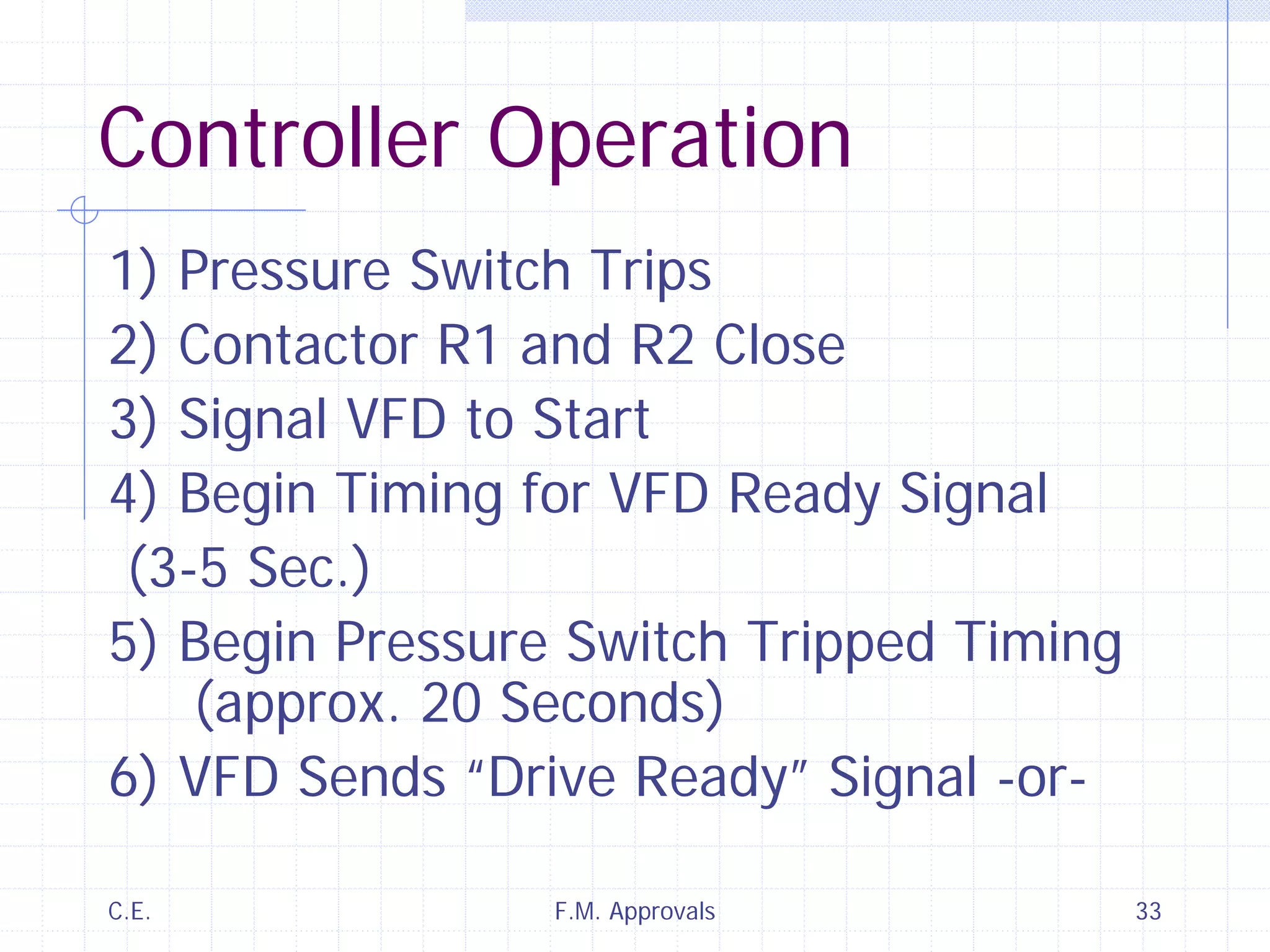 Controller Operation

1) Pressure Switch Trips
2) Contactor R1 and R2 Close
3) Signal VFD to Start
4) Begin Timing for VFD Ready Signal (3-5 Sec.)
5) Begin Pressure Switch Tripped Timing (approx. 20 Seconds)
6) VFD Sends “Drive Ready” Signal -or-

C.E.
F.M. Approvals
33